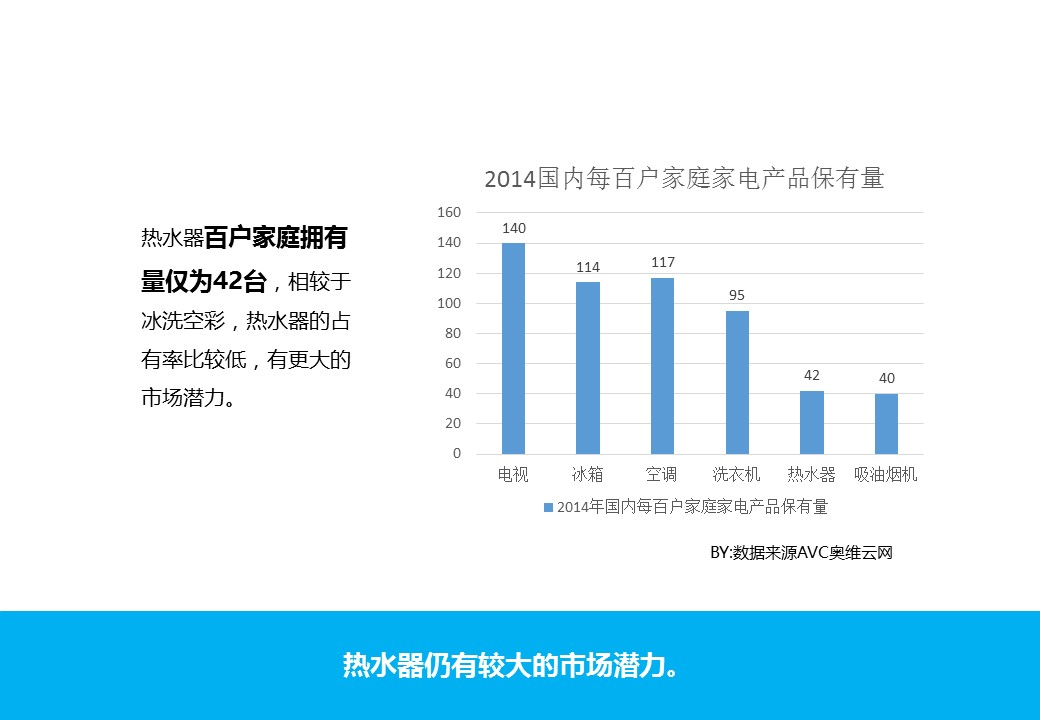 热水器百户家庭拥有量仅为42台，相较于冰洗空彩，热水器的占有率比较低，有更大的市场潜力。

2014国内每百户家庭家电产品保有量

160
140
120
100
80
60
40
20
0

140
114
117
95
42
40

电视
冰箱
空调
洗衣机
热水器
吸油烟机

2014年国内每百户家庭家电产品保有量

BY:数据来源AVC奥维云网

热水器仍有较大的市场潜力。